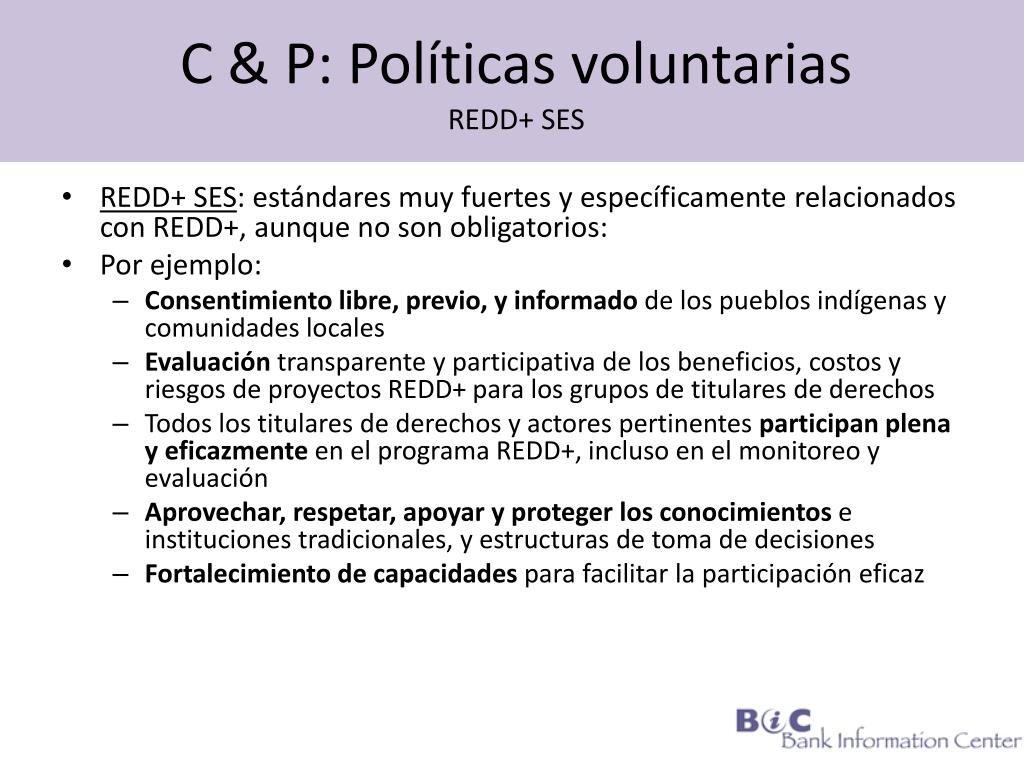 C & P: Políticas voluntarias
REDD+ SES

• REDD+ SES: estándares muy fuertes y específicamente relacionados con REDD+, aunque no son obligatorios:
• Por ejemplo:
– Consentimiento libre, previo, y informado de los pueblos indígenas y comunidades locales
– Evaluación transparente y participativa de los beneficios, costos y riesgos de proyectos REDD+ para los grupos de titulares de derechos
– Todos los titulares de derechos y actores pertinentes participan plena y eficazmente en el programa REDD+, incluso en el monitoreo y evaluación
– Aprovechar, respetar, apoyar y proteger los conocimientos e instituciones tradicionales, y estructuras de toma de decisiones
– Fortalecimiento de capacidades para facilitar la participación eficaz

BiC
Bank Information Center